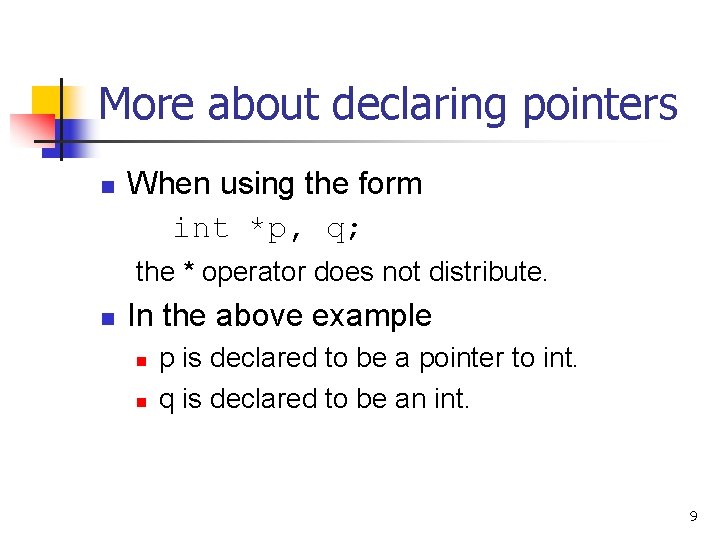 More about declaring pointers

When using the form

int *p, q;

the * operator does not distribute.

In the above example

p is declared to be a pointer to int.

q is declared to be an int.

9